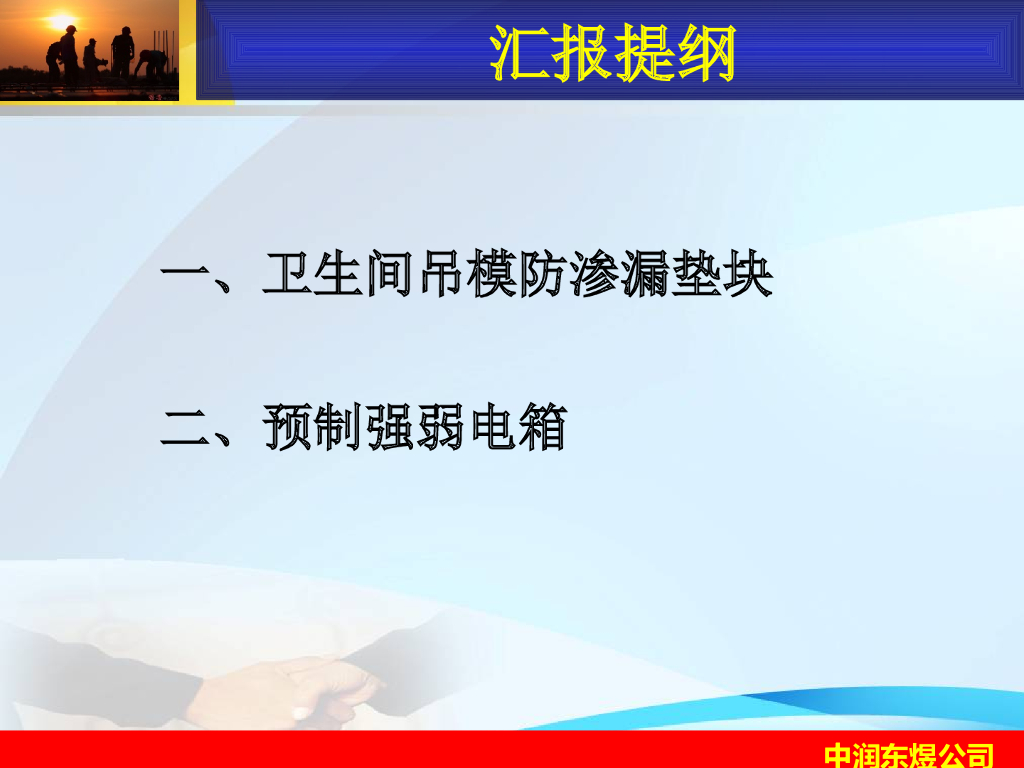 汇报提纲

一、卫生间吊模防渗漏垫块

二、预制强弱电箱

中润东煜公司